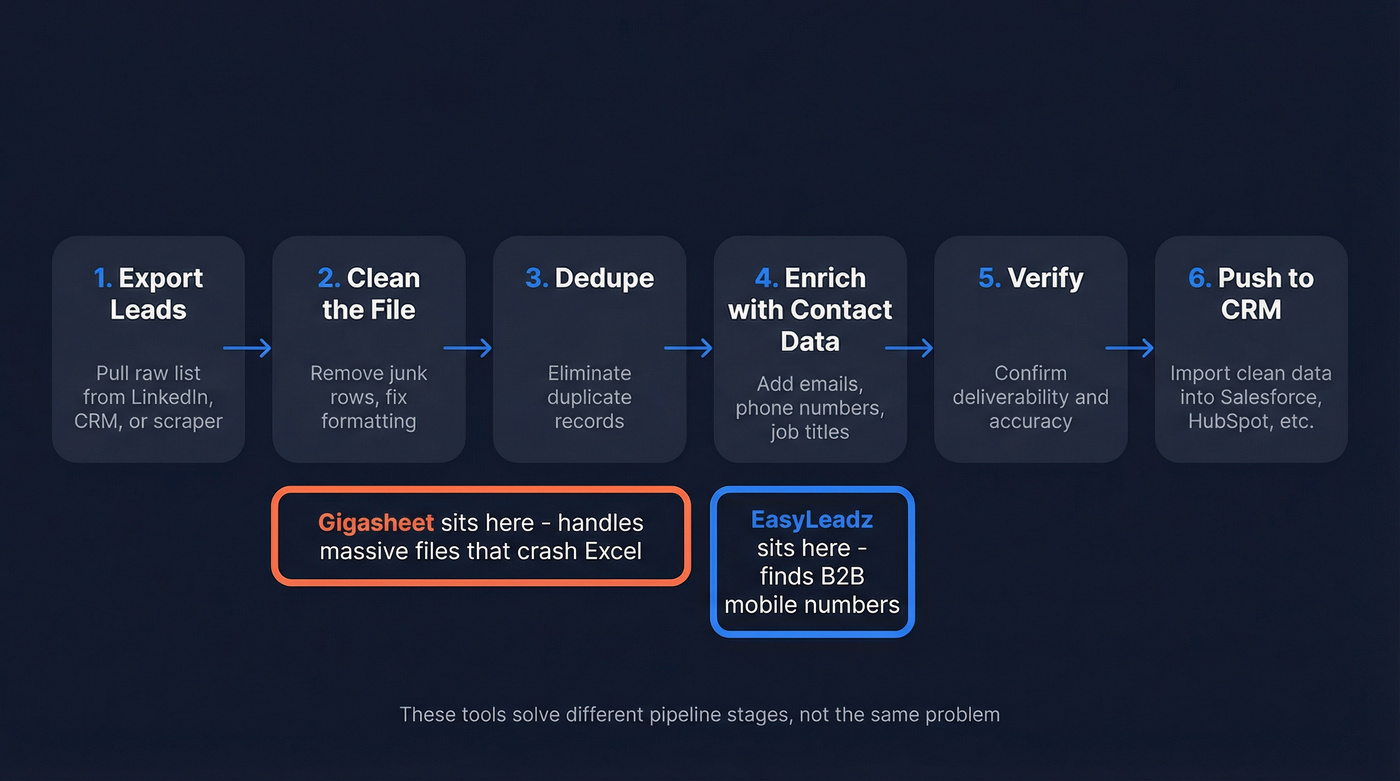 1. Export Leads

Pull raw list from LinkedIn, CRM, or scraper

2. Clean the File

Remove junk rows, fix formatting

3. Dedupe

Eliminate duplicate records

4. Enrich with Contact Data

Add emails, phone numbers, job titles

5. Verify

Confirm deliverability and accuracy

6. Push to CRM

Import clean data into Salesforce, HubSpot, etc.

Gigasheet sits here - handles massive files that crash Excel

EasyLeadz sits here - finds B2B mobile numbers

These tools solve different pipeline stages, not the same problem